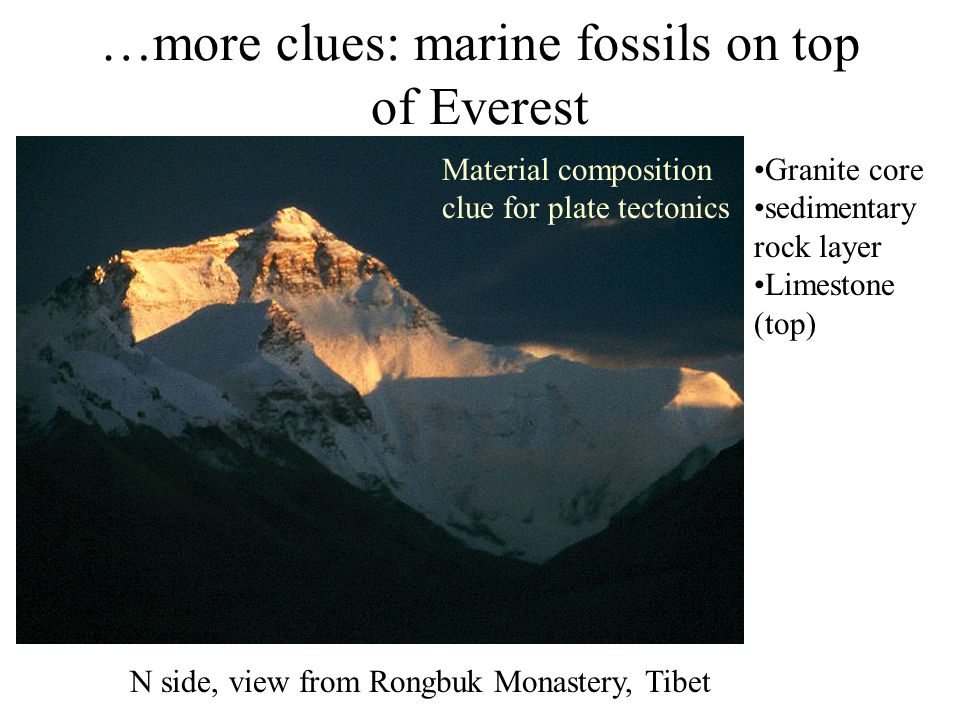 …more clues: marine fossils on top of Everest

Material composition clue for plate tectonics

•Granite core
•sedimentary rock layer
•Limestone (top)

N side, view from Rongbuk Monastery, Tibet